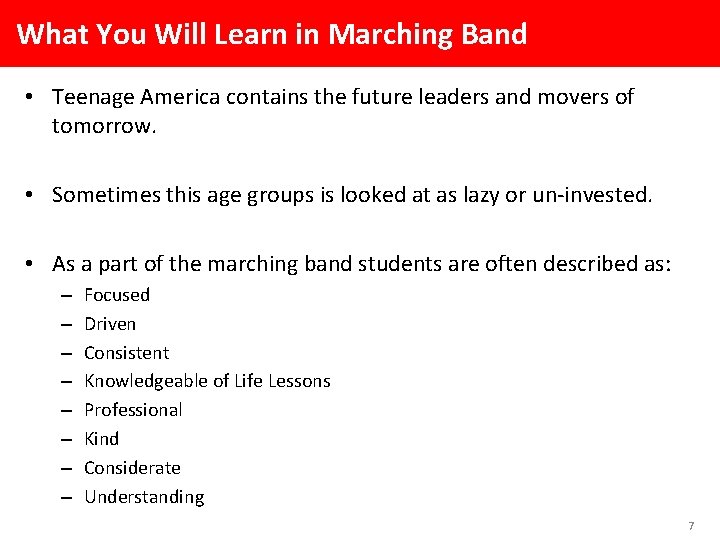 What You Will Learn in Marching Band

• Teenage America contains the future leaders and movers of tomorrow.

• Sometimes this age groups is looked at as lazy or un-invested.

• As a part of the marching band students are often described as:
– Focused
– Driven
– Consistent
– Knowledgeable of Life Lessons
– Professional
– Kind
– Considerate
– Understanding

7